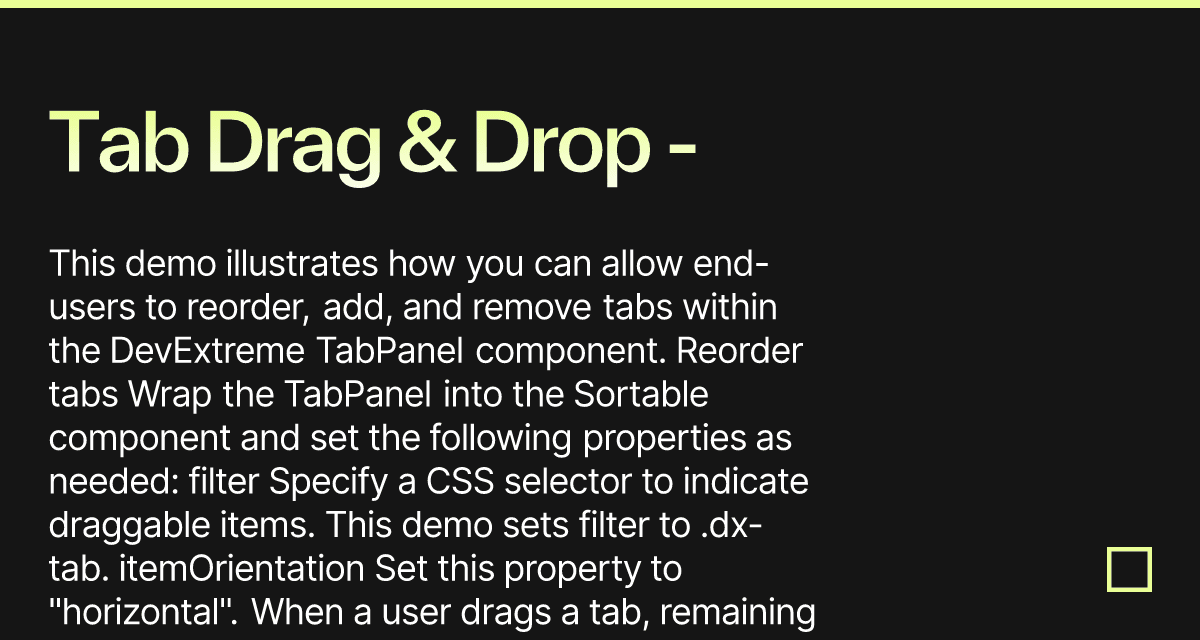 Tab Drag & Drop -

This demo illustrates how you can allow end-users to reorder, add, and remove tabs within the DevExtreme TabPanel component. Reorder tabs Wrap the TabPanel into the Sortable component and set the following properties as needed: filter Specify a CSS selector to indicate draggable items. This demo sets filter to .dx-tab. itemOrientation Set this property to "horizontal". When a user drags a tab, remaining